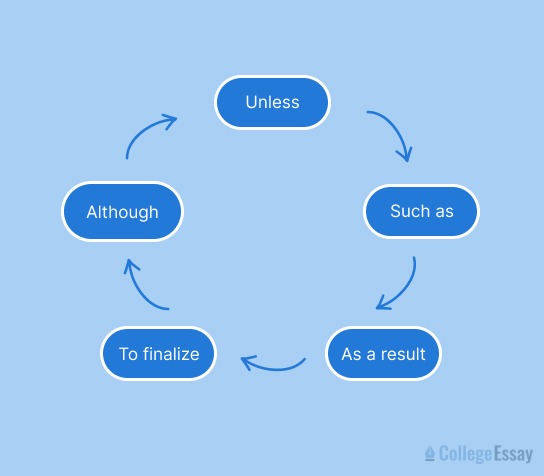 Unless

Such as

As a result

To finalize

Although

CollegeEssay